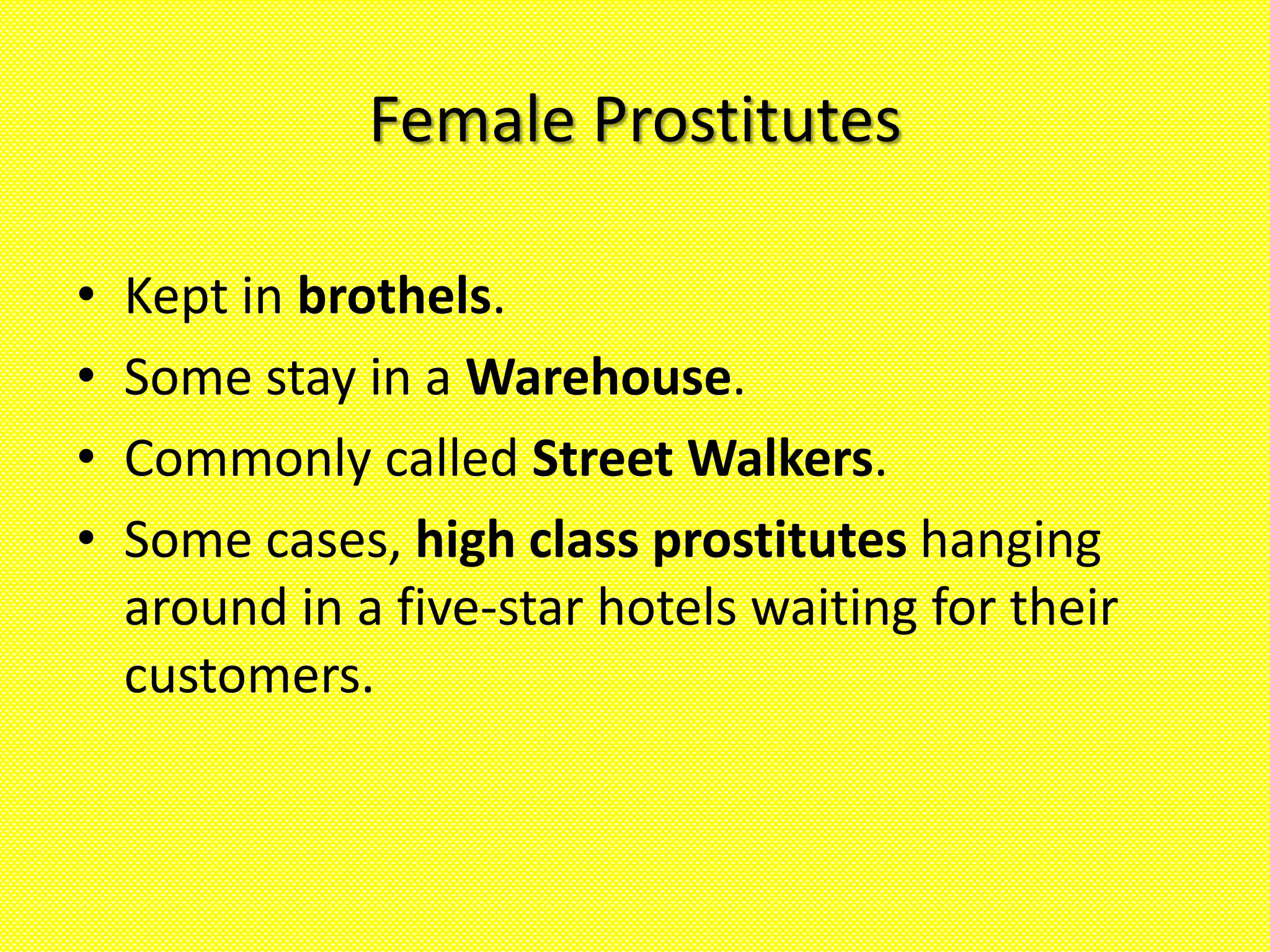 Female Prostitutes

• Kept in brothels.
• Some stay in a Warehouse.
• Commonly called Street Walkers.
• Some cases, high class prostitutes hanging around in a five-star hotels waiting for their customers.